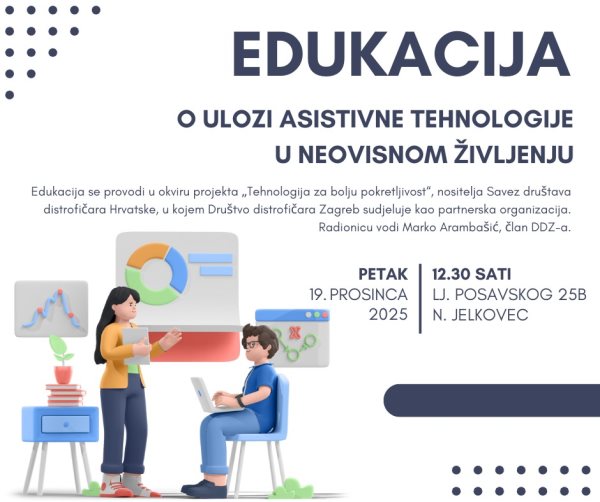 EDUKACIJA

O ULOZI ASISTIVNE TEHNOLOGIJE U NEOVISNOM ŽIVLJENJU

Edukacija se provodi u okviru projekta „Tehnologija za bolju pokretljivost", nositelja Savez društava distrofičara Hrvatske, u kojem Društvo distrofičara Zagreb sudjeluje kao partnerska organizacija. Radionicu vodi Marko Arambašić, član DDZ-a.

PETAK
19. PROSINCA
2025

12.30 SATI
LJ. POSAVSKOG 25B
N. JELKOVEC